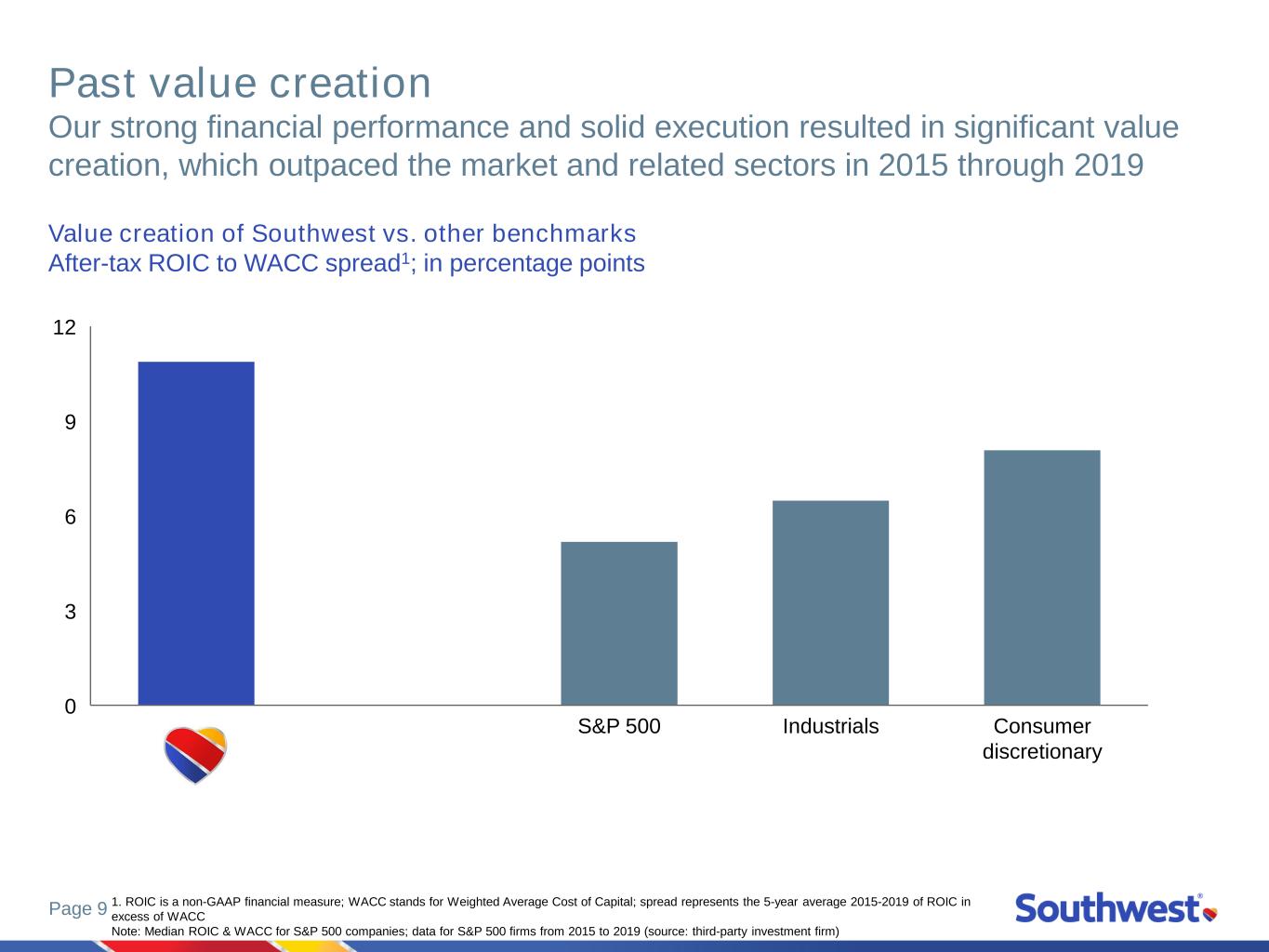 Past value creation

Our strong financial performance and solid execution resulted in significant value creation, which outpaced the market and related sectors in 2015 through 2019

Value creation of Southwest vs. other benchmarks
After-tax ROIC to WACC spread$^1$; in percentage points

12
9
6
3
0

S&P 500
Industrials
Consumer discretionary

Page 9

1. ROIC is a non-GAAP financial measure; WACC stands for Weighted Average Cost of Capital; spread represents the 5-year average 2015-2019 of ROIC in excess of WACC
Note: Median ROIC & WACC for S&P 500 companies; data for S&P 500 firms from 2015 to 2019 (source: third-party investment firm)

Southwest®